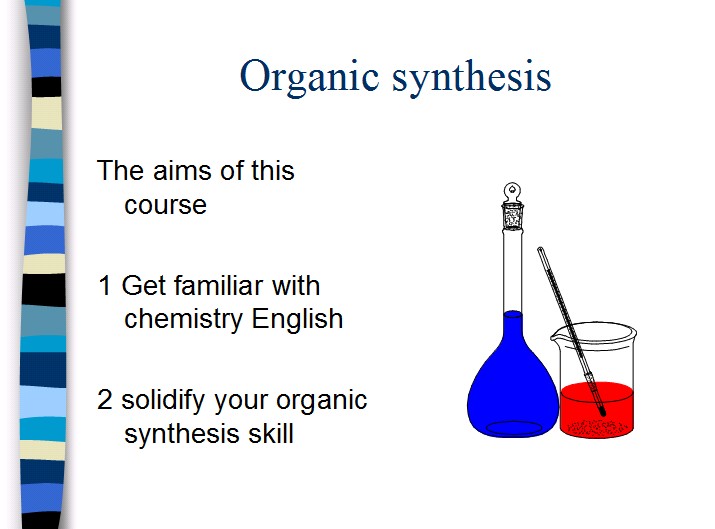 Organic synthesis

The aims of this course

1 Get familiar with chemistry English

2 solidify your organic synthesis skill